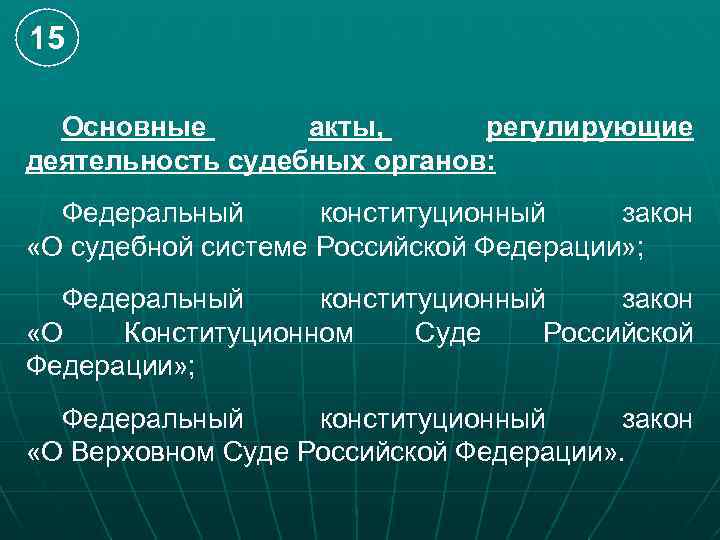 15

Основные акты, регулирующие деятельность судебных органов:

Федеральный конституционный закон «О судебной системе Российской Федерации»;

Федеральный конституционный закон «О Конституционном Суде Российской Федерации»;

Федеральный конституционный закон «О Верховном Суде Российской Федерации».